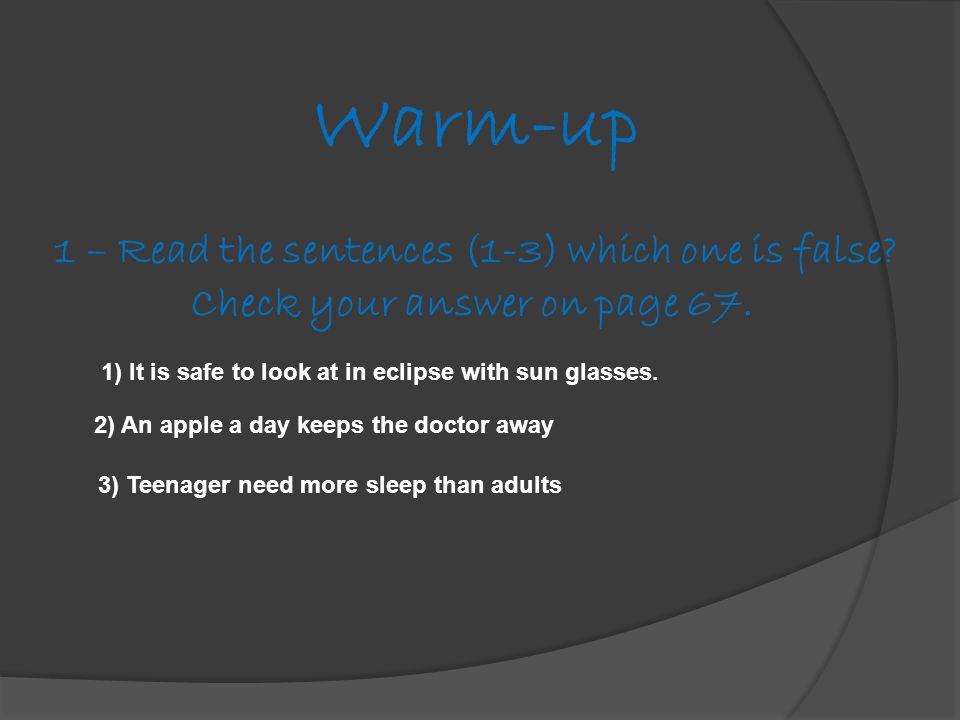 Warm-up

1 – Read the sentences (1-3) which one is false? Check your answer on page 67.

1) It is safe to look at in eclipse with sun glasses.

2) An apple a day keeps the doctor away

3) Teenager need more sleep than adults